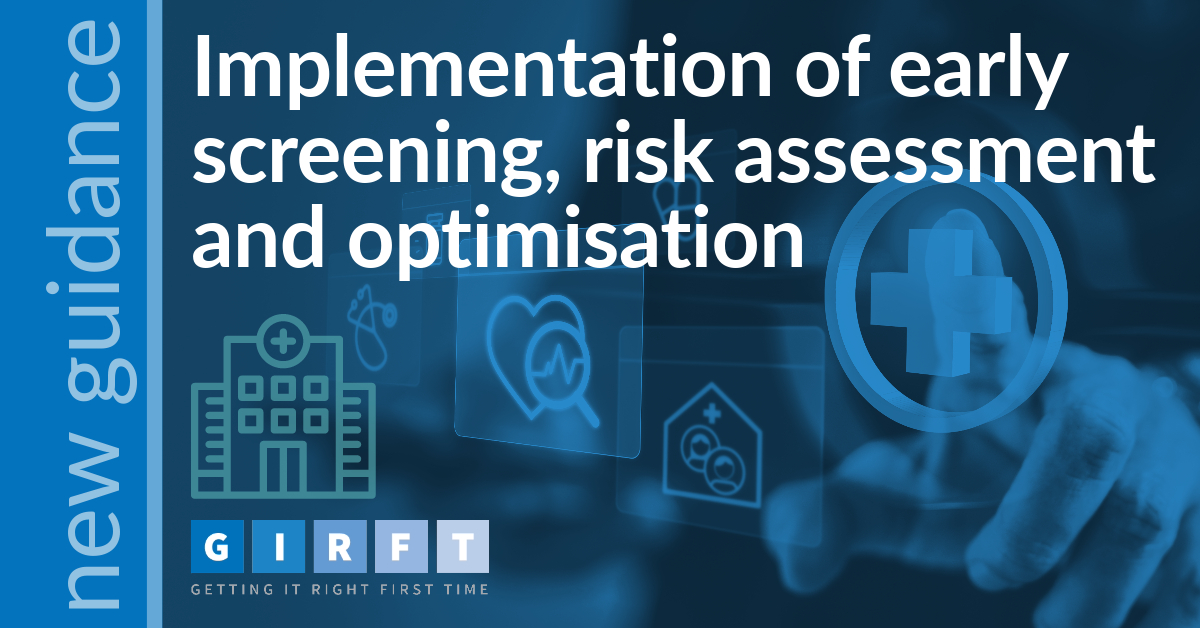 new guidance

Implementation of early screening, risk assessment and optimisation

G I R F T
GETTING IT RIGHT FIRST TIME